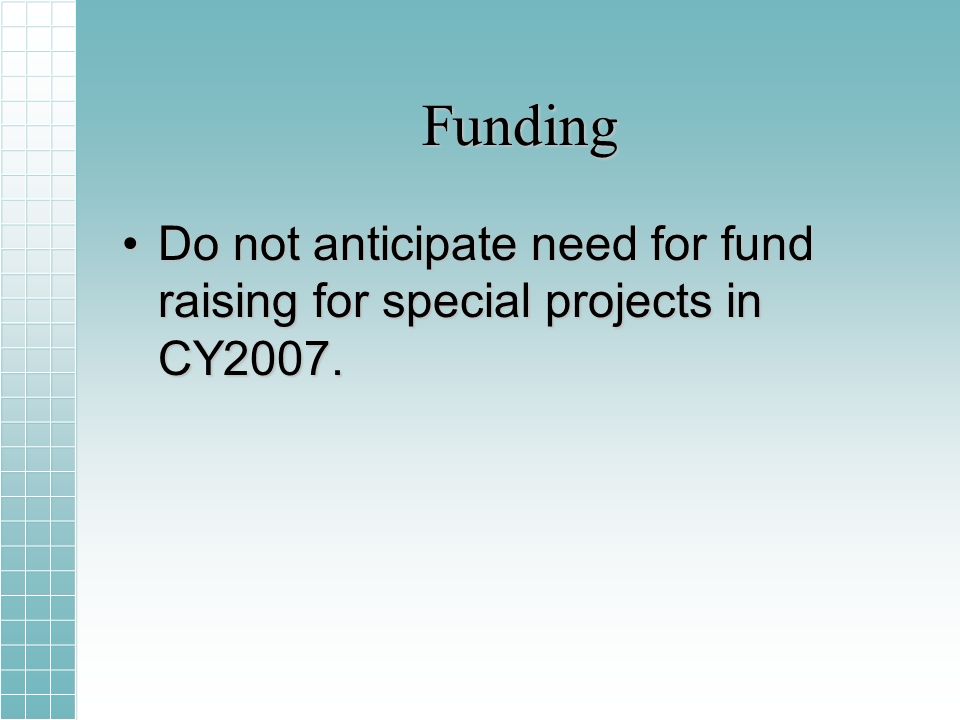 Funding

• Do not anticipate need for fund raising for special projects in CY2007.